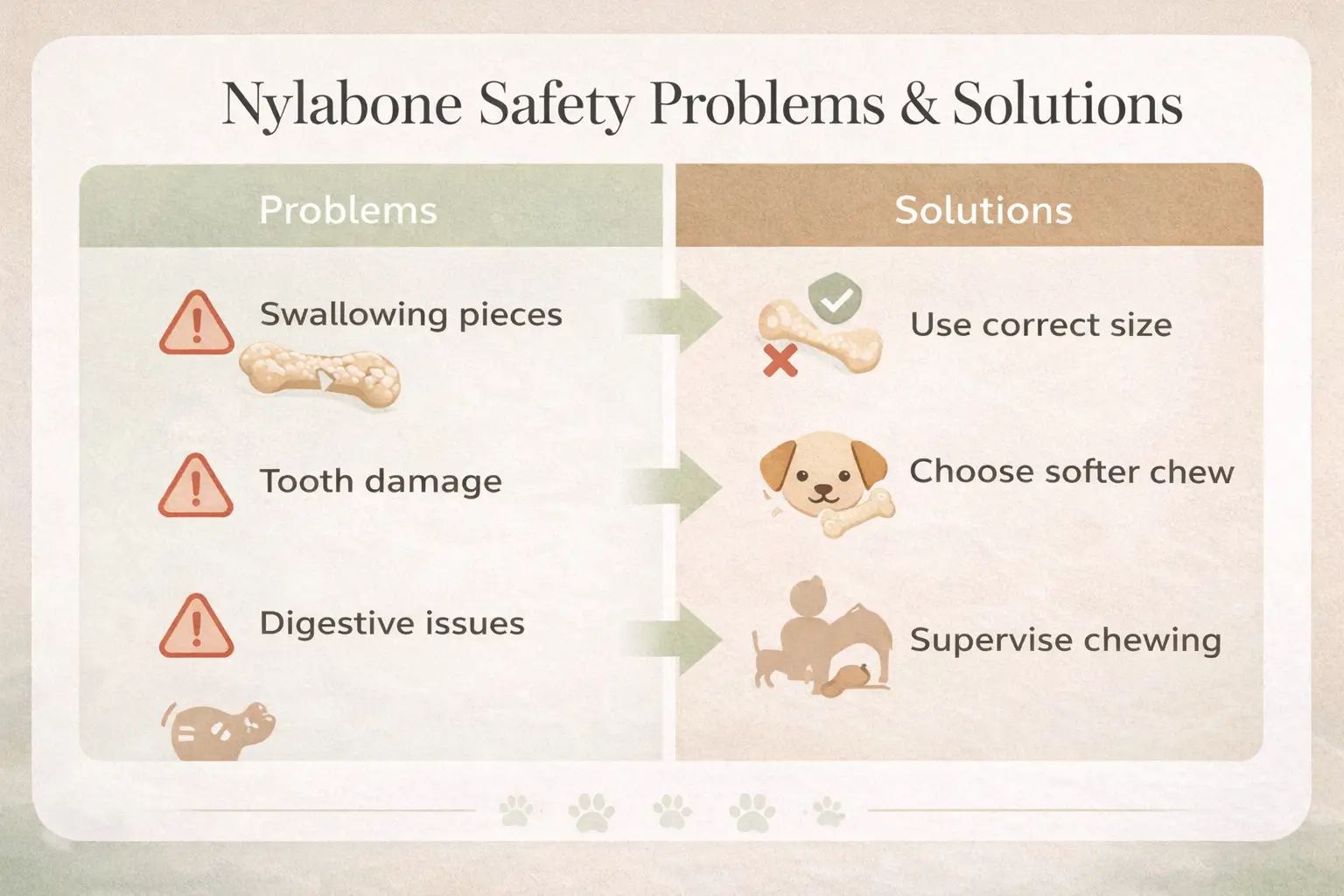 Nylabone Safety Problems & Solutions

| Problems | Solutions |
|---|---|
| Swallowing pieces | Use correct size |
| Tooth damage | Choose softer chew |
| Digestive issues | Supervise chewing |